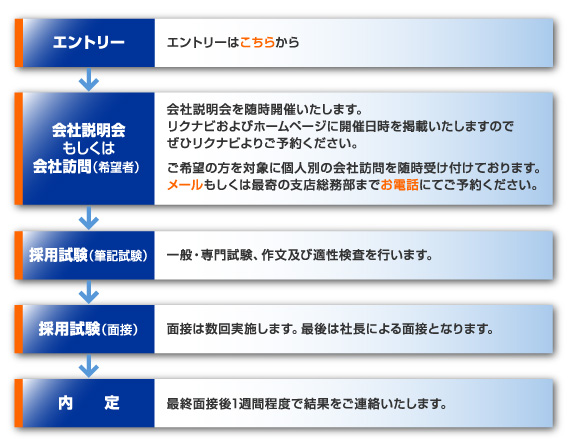 エントリー

エントリーはこちらから

会社説明会
もしくは
会社訪問（希望者）

会社説明会を随時開催いたします。
リクナビおよびホームページに開催日時を掲載いたしますので
ぜひリクナビよりご予約ください。

ご希望の方を対象に個人別の会社訪問を随時受け付けております。
メールもしくは最寄の支店総務部までお電話にてご予約ください。

採用試験（筆記試験）

一般・専門試験、作文及び適性検査を行います。

採用試験（面接）

面接は数回実施します。最後は社長による面接となります。

内　定

最終面接後1週間程度で結果をご連絡いたします。